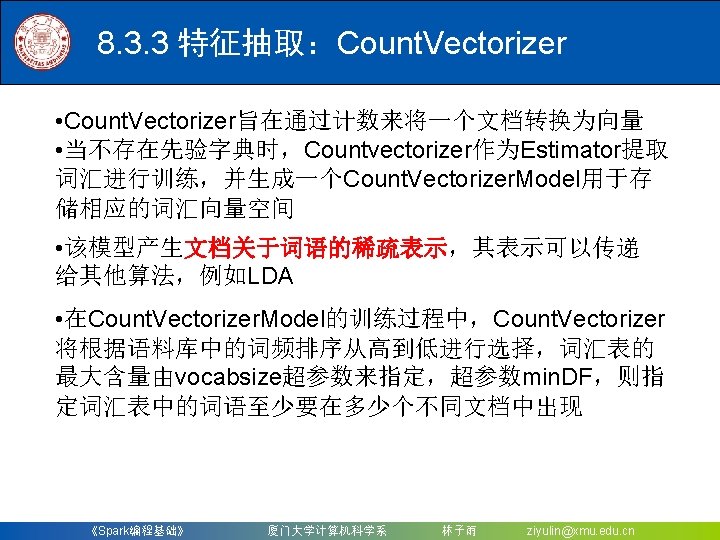 8.3.3 特征抽取：CountVectorizer

•CountVectorizer旨在通过计数来将一个文档转换为向量
•当不存在先验字典时，Countvectorizer作为Estimator提取词汇进行训练，并生成一个CountVectorizerModel用于存储相应的词汇向量空间

•该模型产生文档关于词语的稀疏表示，其表示可以传递给其他算法，例如LDA

•在CountVectorizerModel的训练过程中，CountVectorizer将根据语料库中的词频排序从高到低进行选择，词汇表的最大含量由vocabsize超参数来指定，超参数minDF，则指定词汇表中的词语至少要在多少个不同文档中出现

《Spark编程基础》 厦门大学计算机科学系 林子雨 ziyulin@xmu.edu.cn